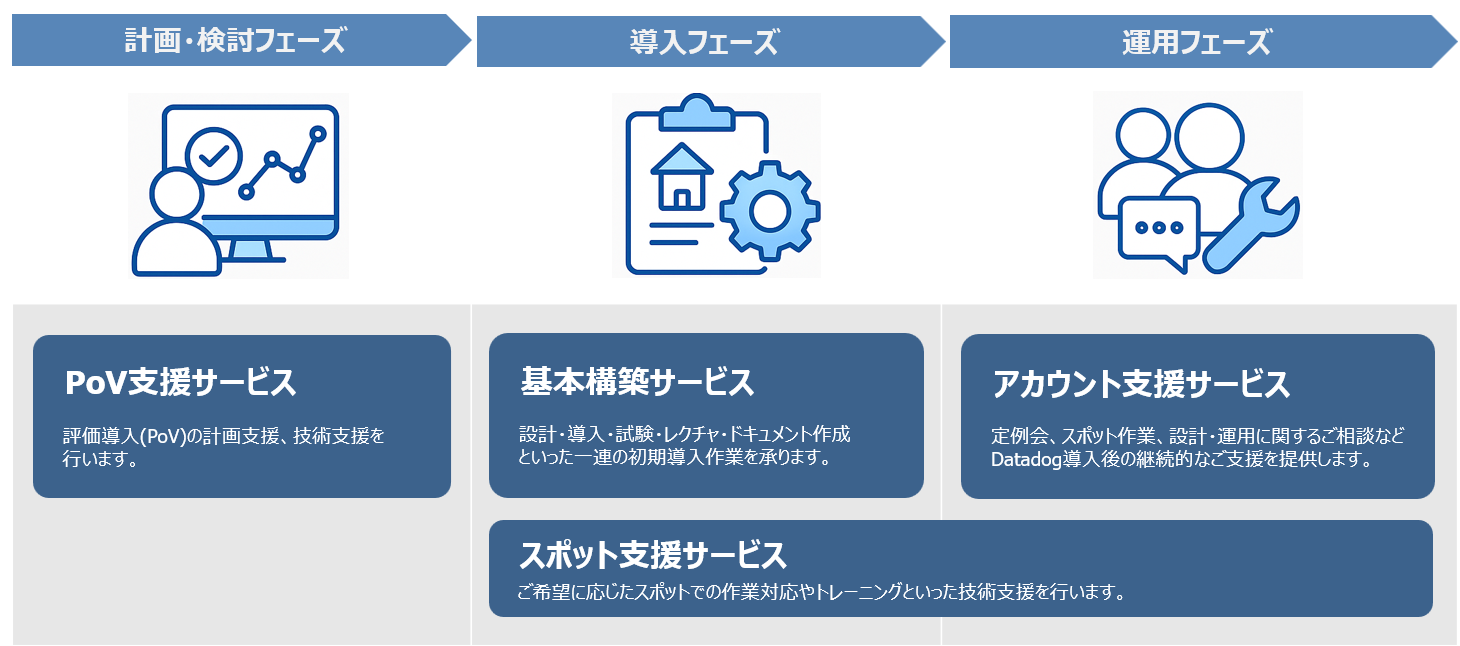 計画・検討フェーズ

導入フェーズ

運用フェーズ

PoV支援サービス

評価導入(PoV)の計画支援、技術支援を行います。

基本構築サービス

設計・導入・試験・レクチャ・ドキュメント作成といった一連の初期導入作業を承ります。

アカウント支援サービス

定例会、スポット作業、設計・運用に関するご相談などDatadog導入後の継続的なご支援を提供します。

スポット支援サービス

ご希望に応じたスポットでの作業対応やトレーニングといった技術支援を行います。